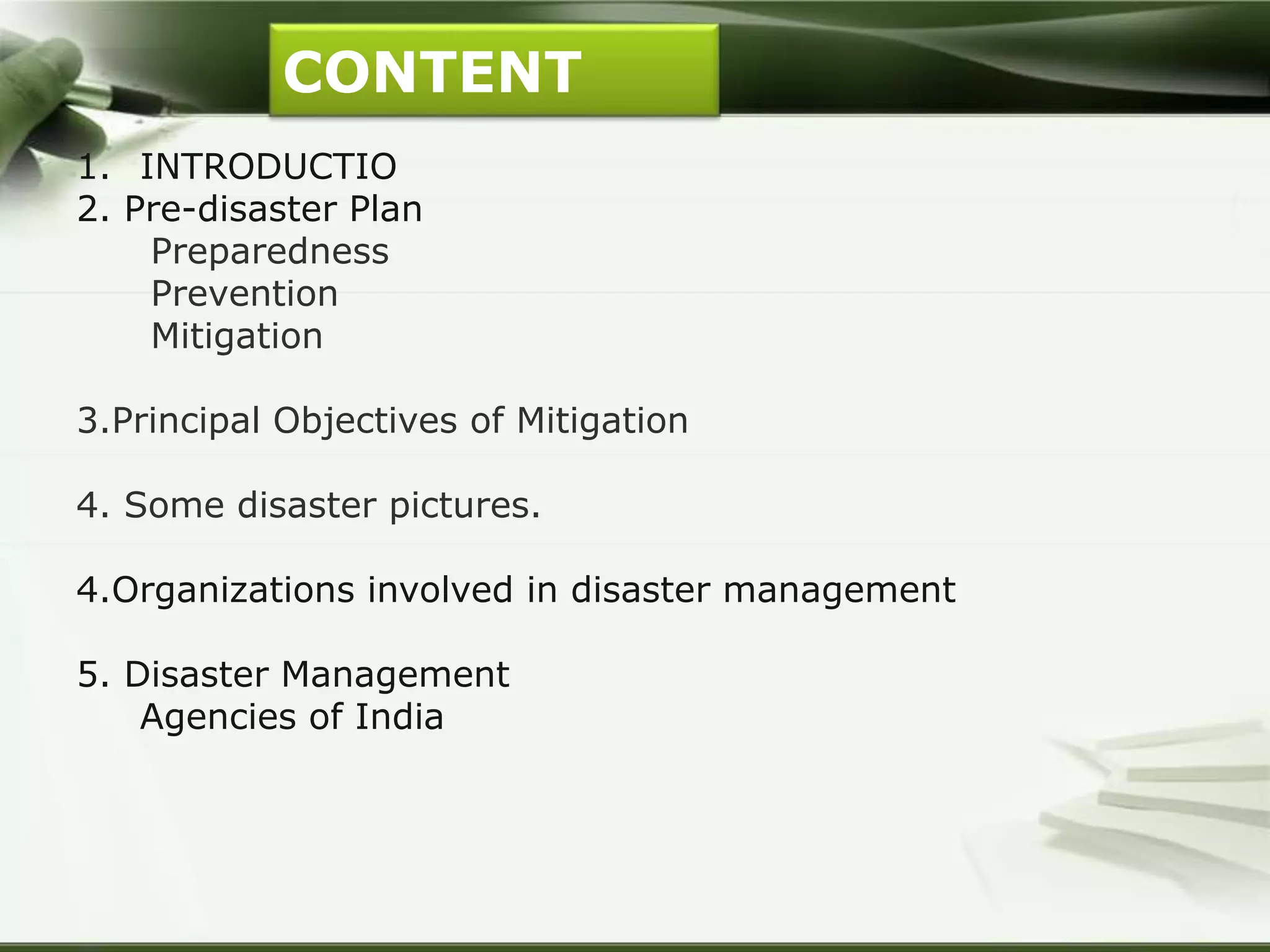 CONTENT

1. INTRODUCTIO
2. Pre-disaster Plan
Preparedness
Prevention
Mitigation

3.Principal Objectives of Mitigation

4. Some disaster pictures.

4.Organizations involved in disaster management

5. Disaster Management
Agencies of India